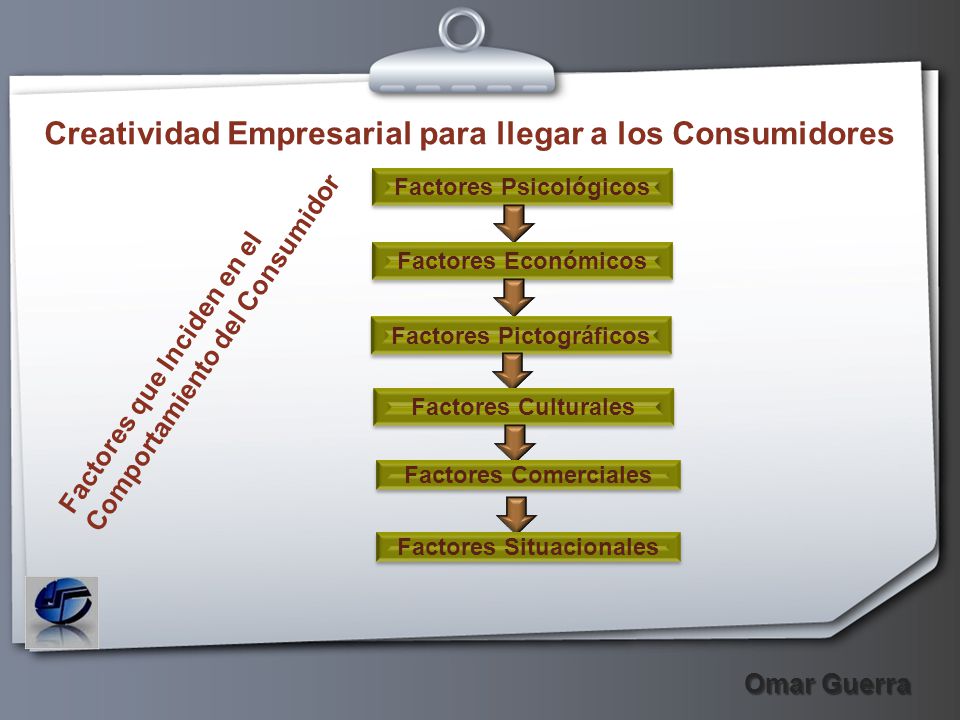 Creatividad Empresarial para llegar a los Consumidores

Factores que Inciden en el Comportamiento del Consumidor

Factores Psicológicos

Factores Económicos

Factores Pictográficos

Factores Culturales

Factores Comerciales

Factores Situacionales

Omar Guerra